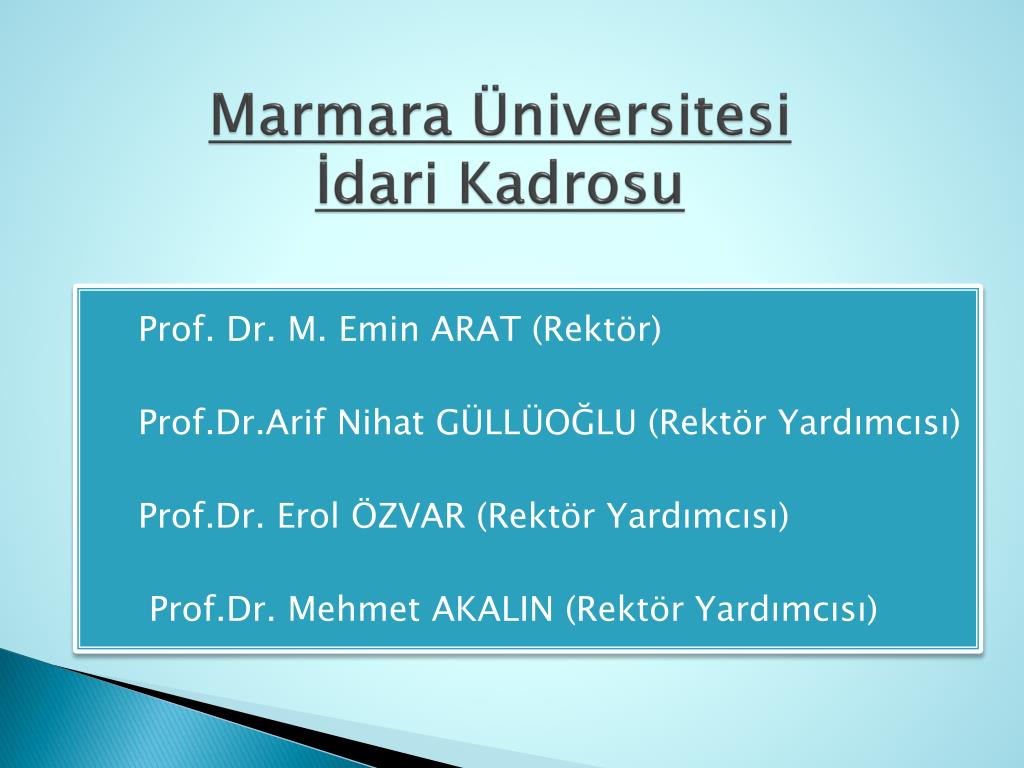 Marmara Üniversitesi
İdari Kadrosu

Prof. Dr. M. Emin ARAT (Rektör)

Prof.Dr.Arif Nihat GÜLLÜOĞLU (Rektör Yardımcısı)

Prof.Dr. Erol ÖZVAR (Rektör Yardımcısı)

Prof.Dr. Mehmet AKALIN (Rektör Yardımcısı)